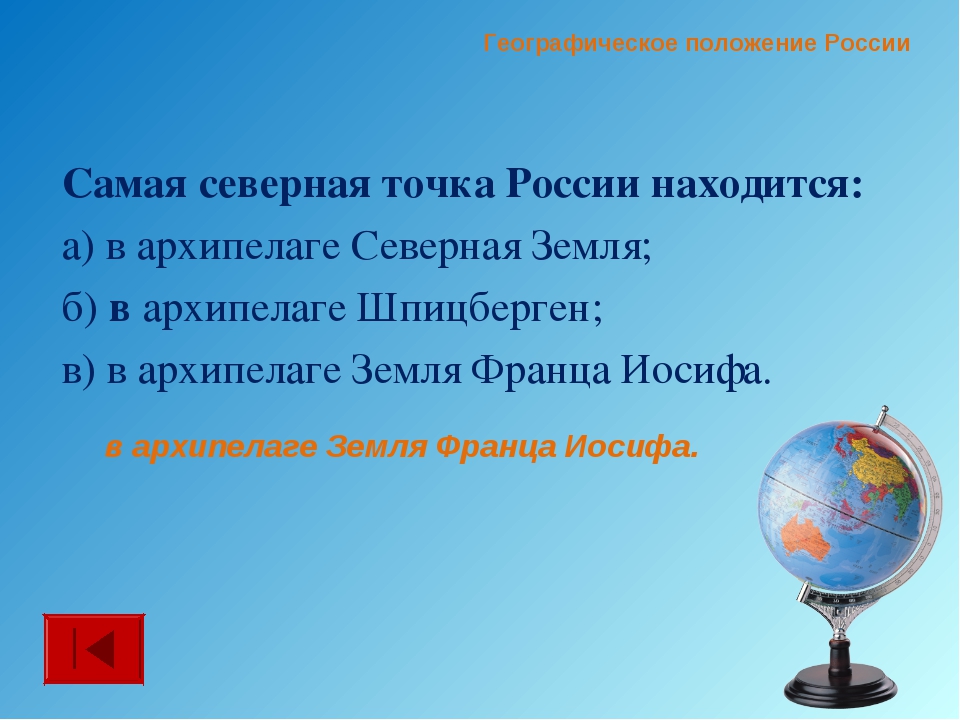 Географическое положение России

Самая северная точка России находится:
а) в архипелаге Северная Земля;
б) в архипелаге Шпицберген;
в) в архипелаге Земля Франца Иосифа.

в архипелаге Земля Франца Иосифа.